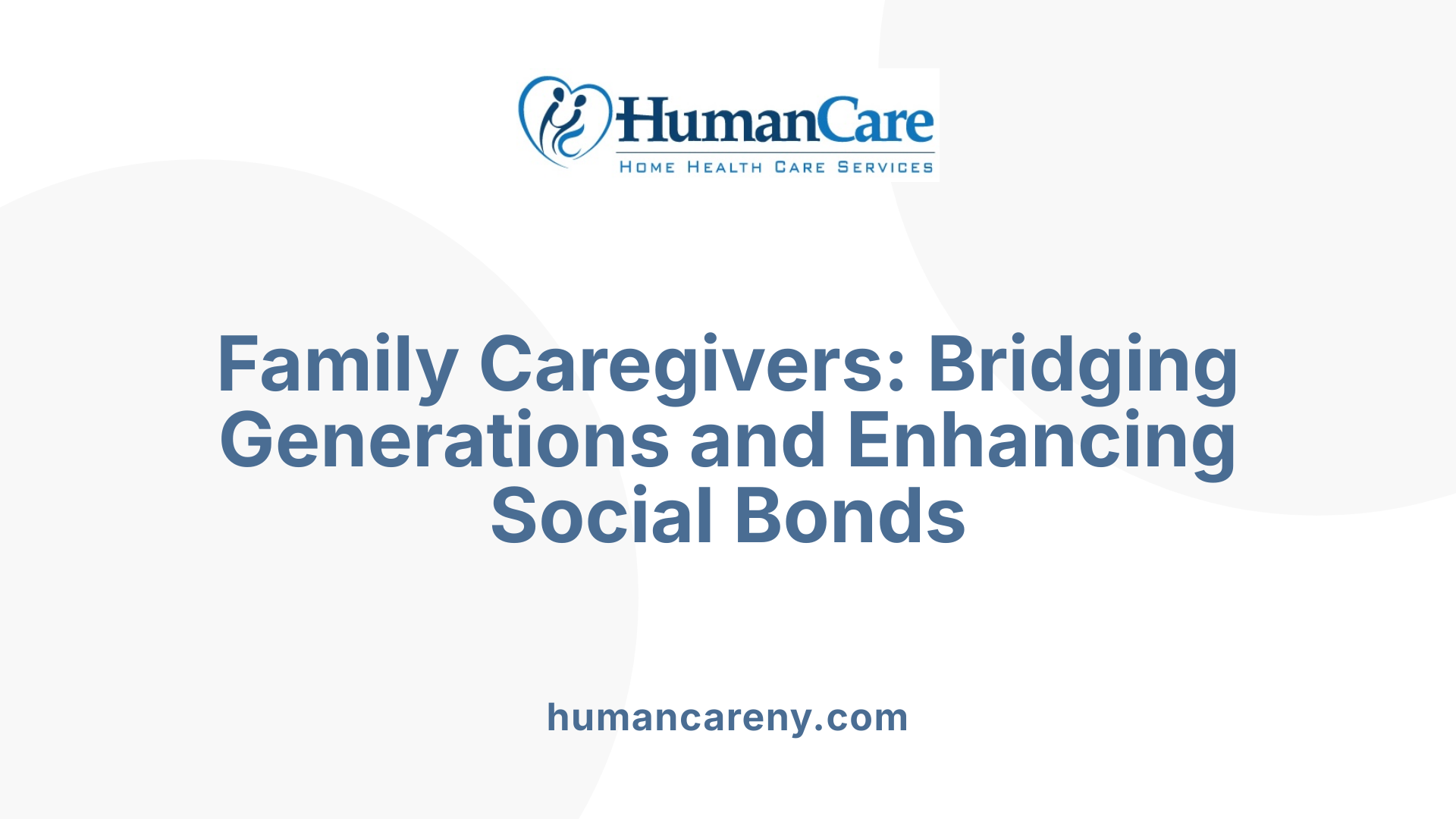 HumanCare
HOME HEALTH CARE SERVICES

Family Caregivers: Bridging Generations and Enhancing Social Bonds

humancareny.com